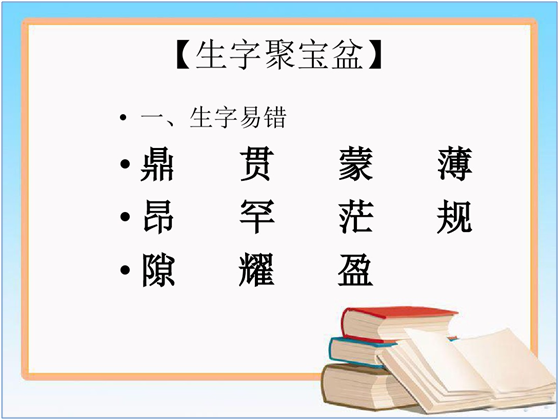 【生字聚宝盆】

• 一、生字易错

• 鼎 贯 蒙 薄

• 昂 罕 茫 规

• 隙 耀 盈